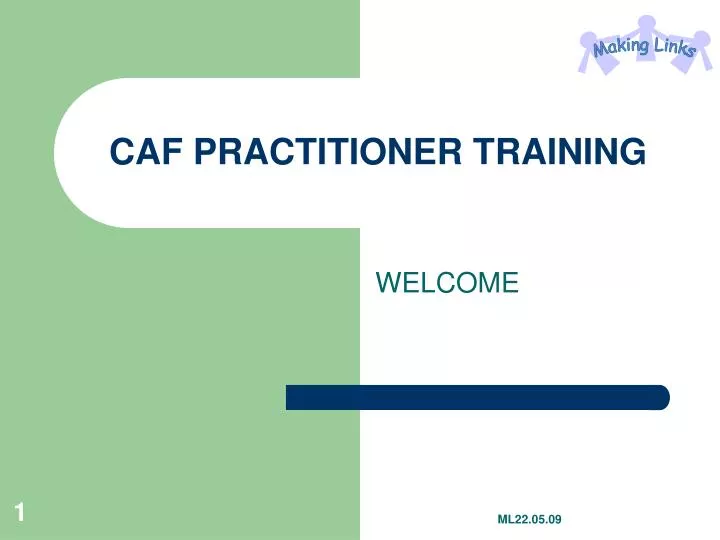 Making Links

CAF PRACTITIONER TRAINING

WELCOME

1

ML22.05.09